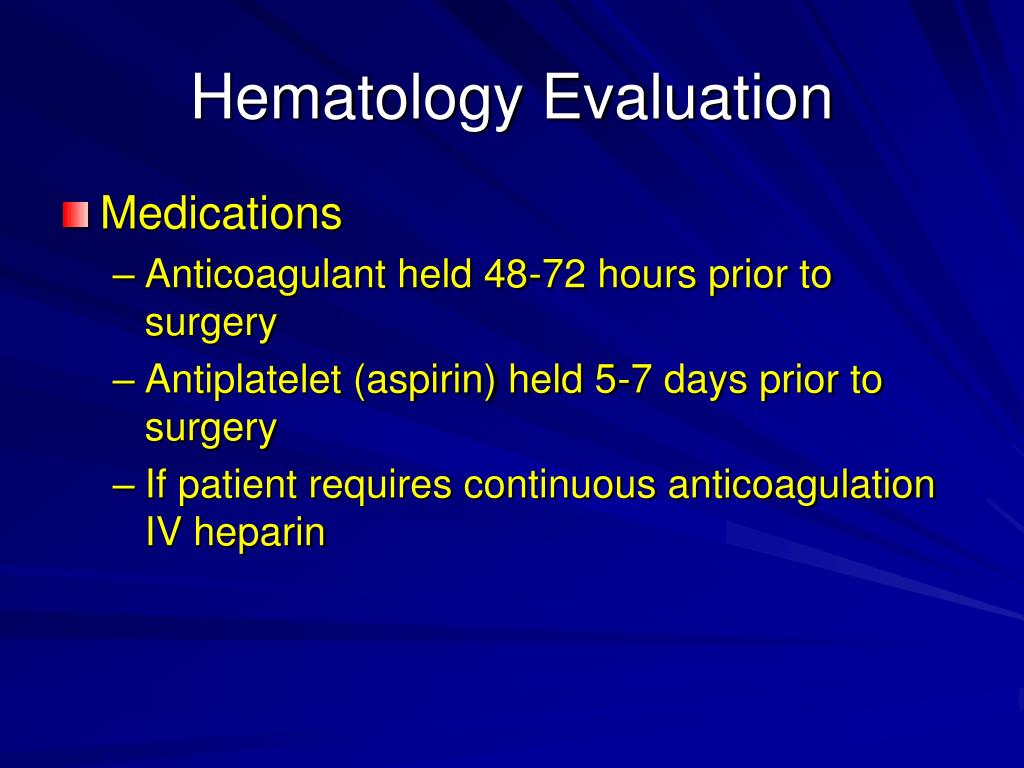 Hematology Evaluation

Medications

– Anticoagulant held 48-72 hours prior to surgery

– Antiplatelet (aspirin) held 5-7 days prior to surgery

– If patient requires continuous anticoagulation IV heparin